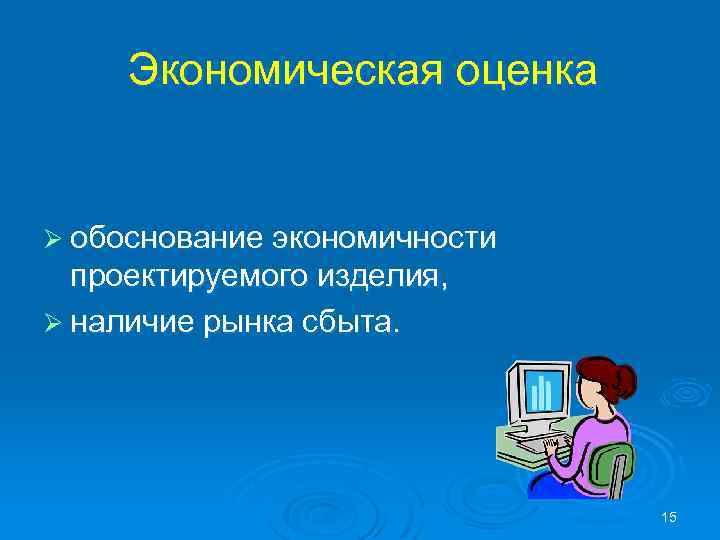 Экономическая оценка

➢ обоснование экономичности проектируемого изделия,

➢ наличие рынка сбыта.

15